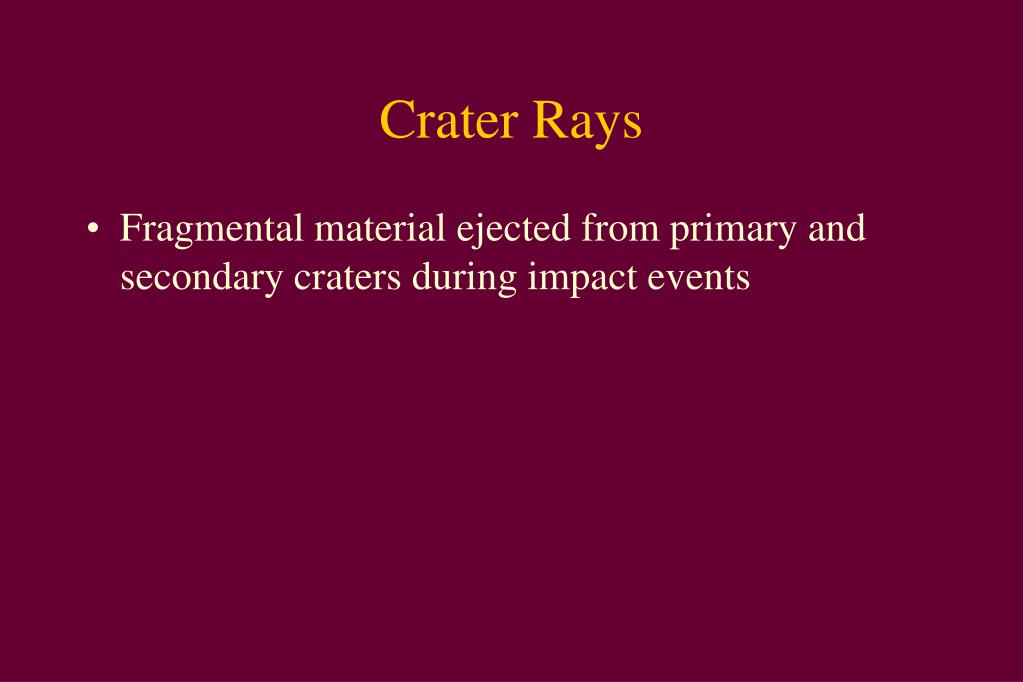 Crater Rays

• Fragmental material ejected from primary and secondary craters during impact events